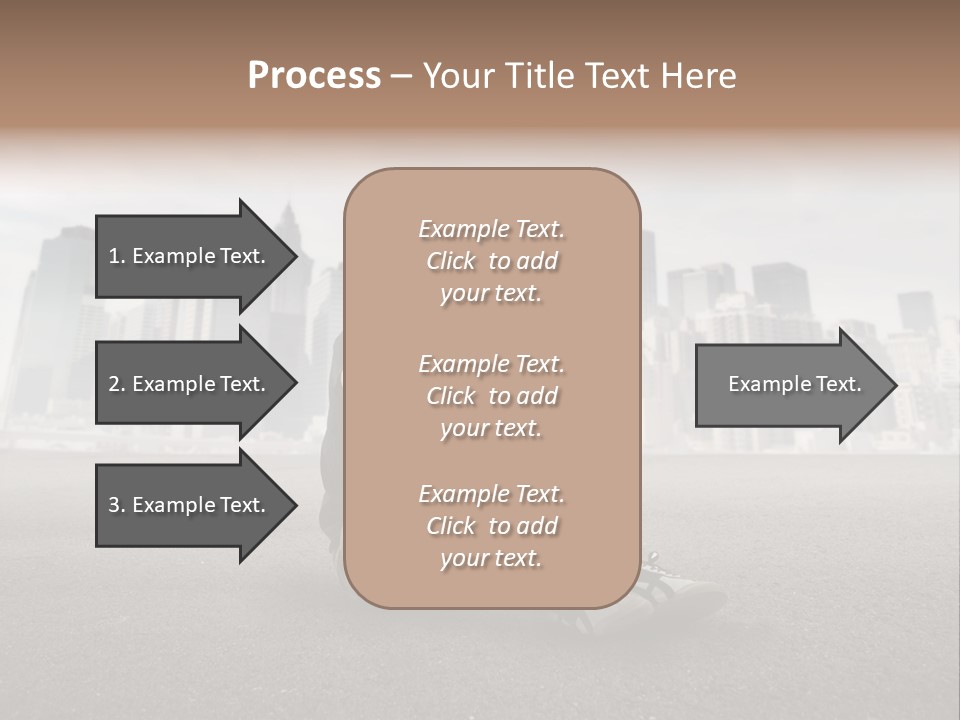 Process – Your Title Text Here

1. Example Text.

2. Example Text.

3. Example Text.

Example Text. Click to add your text.

Example Text. Click to add your text.

Example Text. Click to add your text.

Example Text.